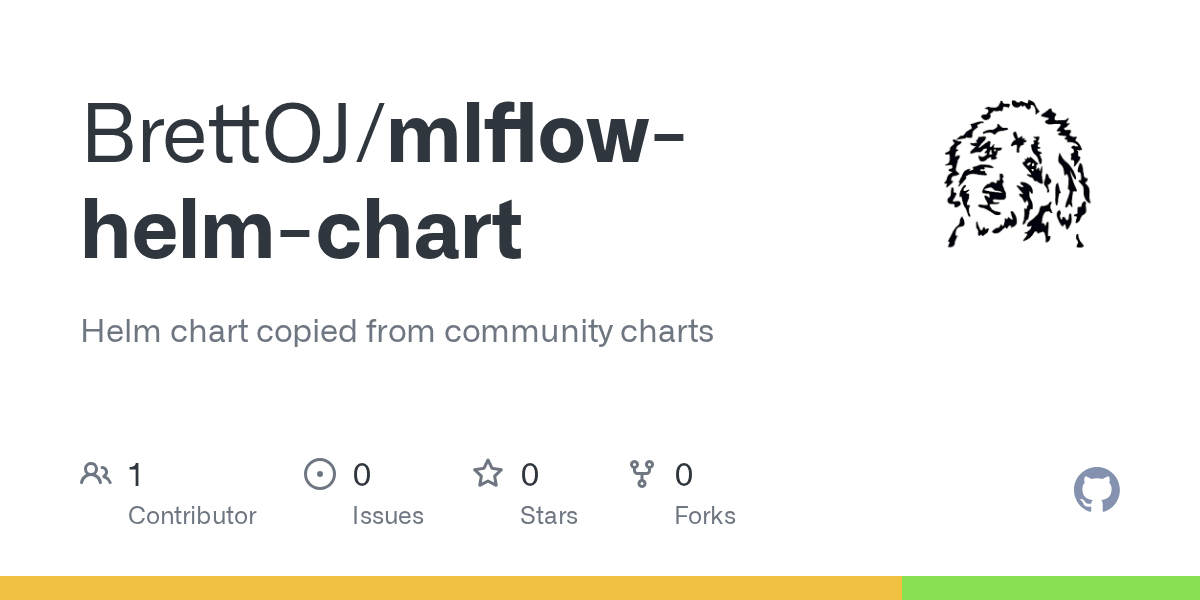 BrettOJ/mlflow-helm-chart

Helm chart copied from community charts

1 Contributor

0 Issues

0 Stars

0 Forks